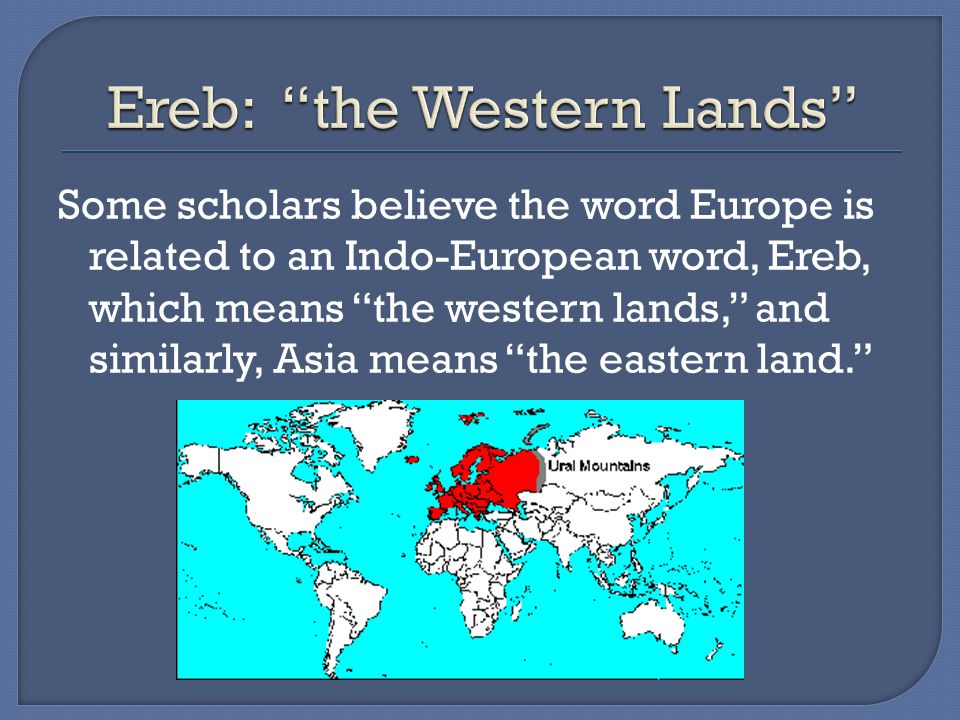 Ereb: “the Western Lands”

Some scholars believe the word Europe is related to an Indo-European word, Ereb, which means “the western lands,” and similarly, Asia means “the eastern land.”

Ural Mountains